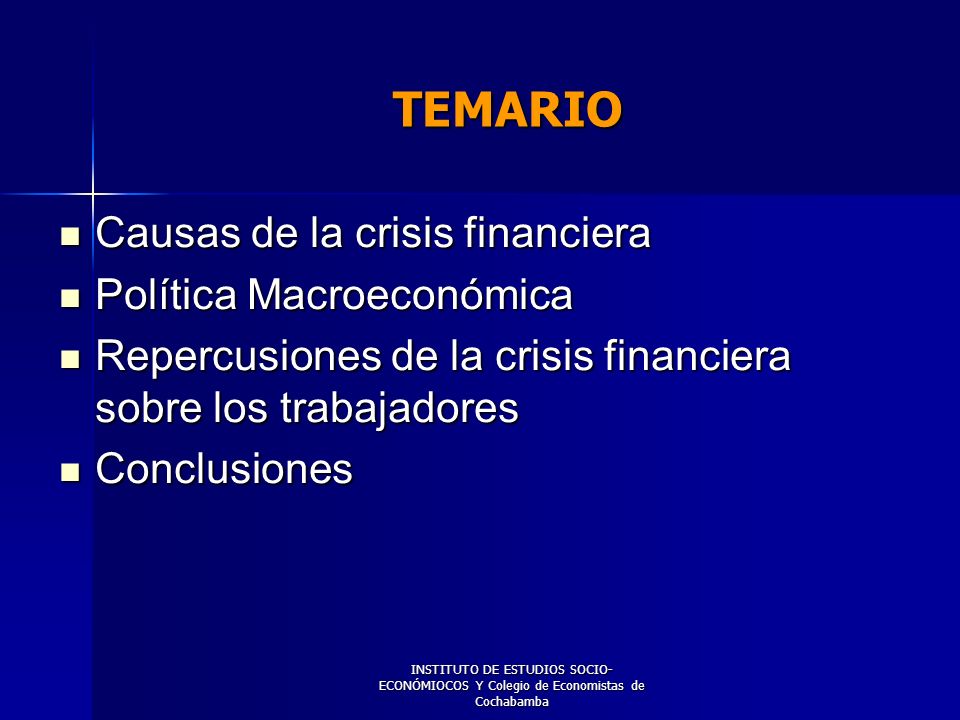 TEMARIO

- Causas de la crisis financiera
- Política Macroeconómica
- Repercusiones de la crisis financiera sobre los trabajadores
- Conclusiones

INSTITUTO DE ESTUDIOS SOCIO-ECONÓMIOCOS Y Colegio de Economistas de Cochabamba